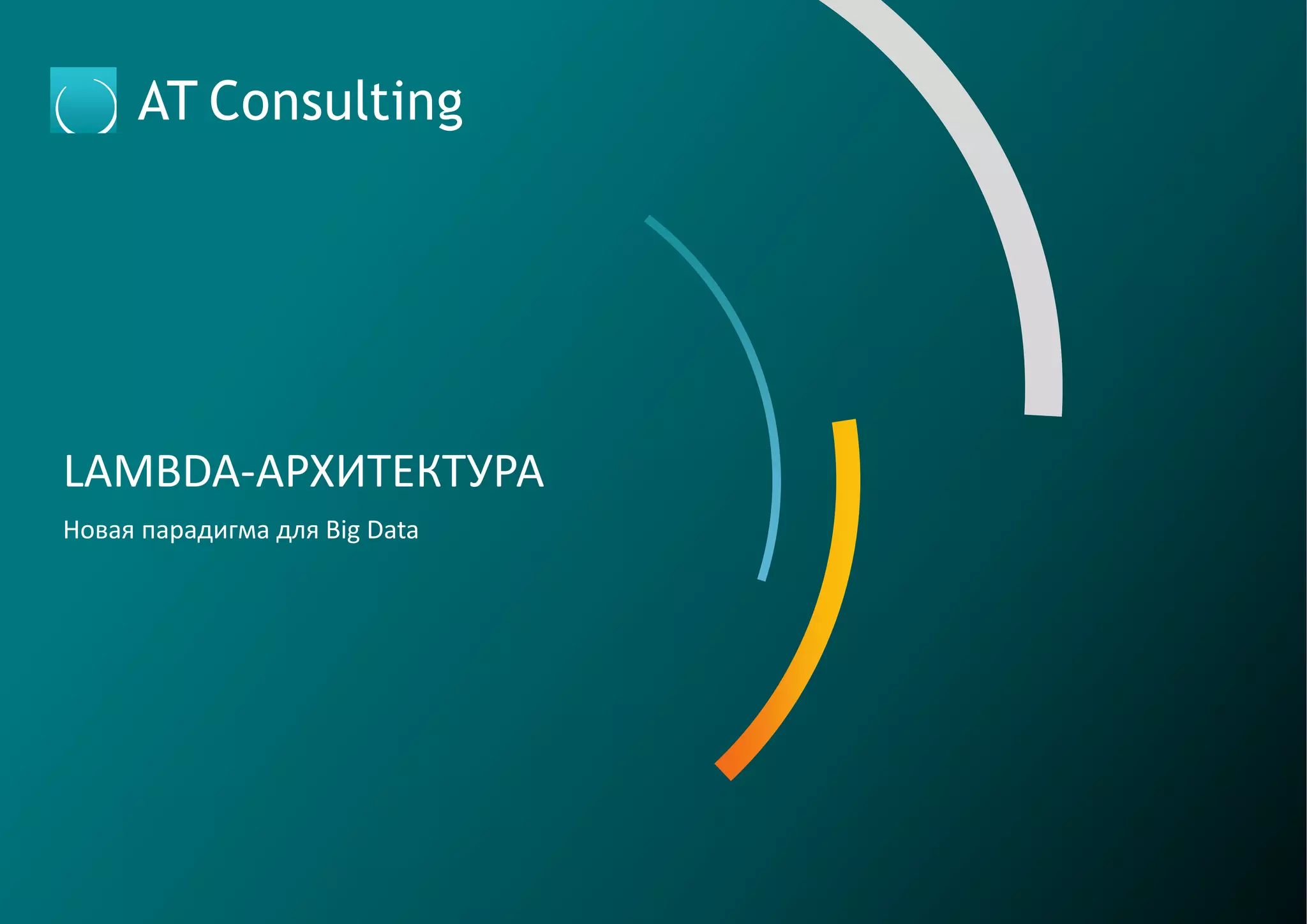 AT Consulting

LAMBDA-АРХИТЕКТУРА

Новая парадигма для Big Data